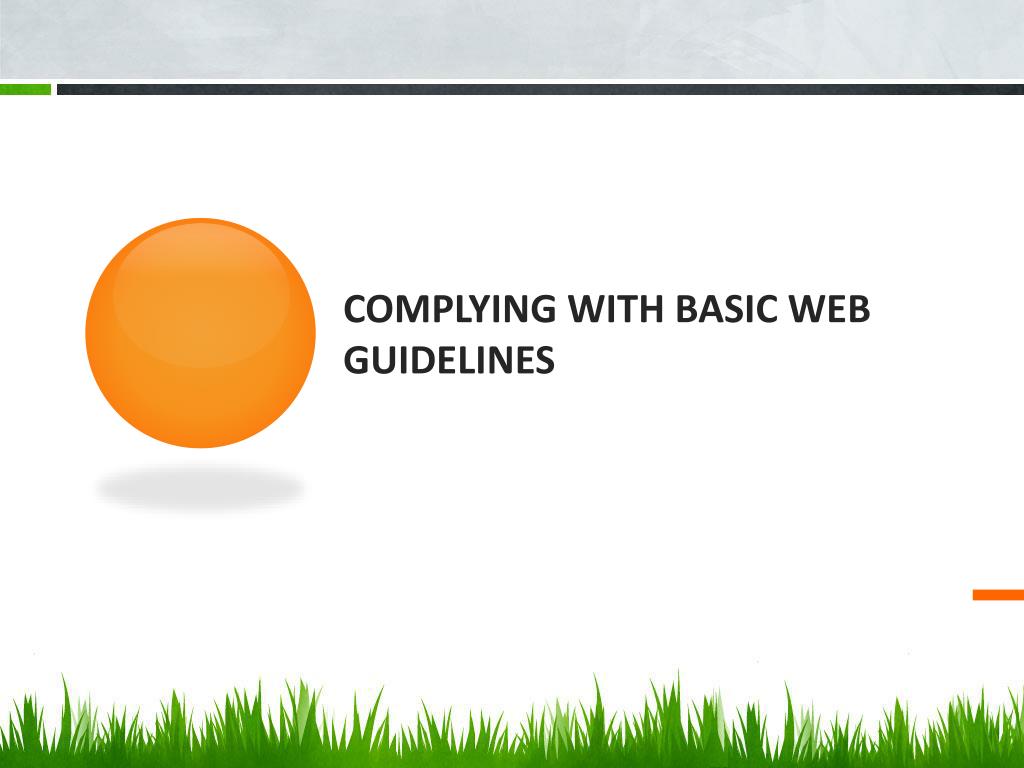 COMPLYING WITH BASIC WEB GUIDELINES